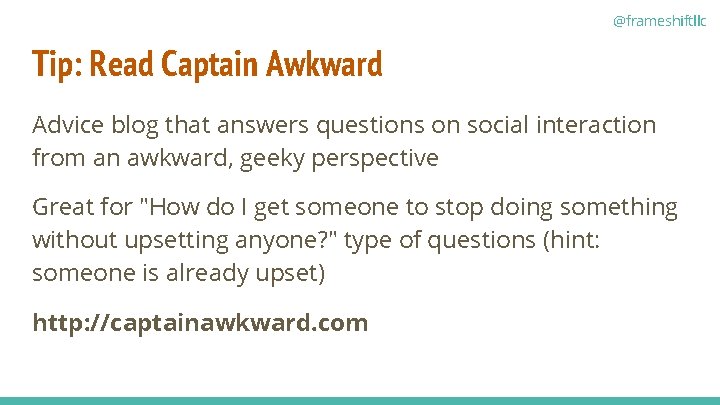 @frameshiftllc

Tip: Read Captain Awkward

Advice blog that answers questions on social interaction from an awkward, geeky perspective

Great for "How do I get someone to stop doing something without upsetting anyone?" type of questions (hint: someone is already upset)

http://captainawkward.com